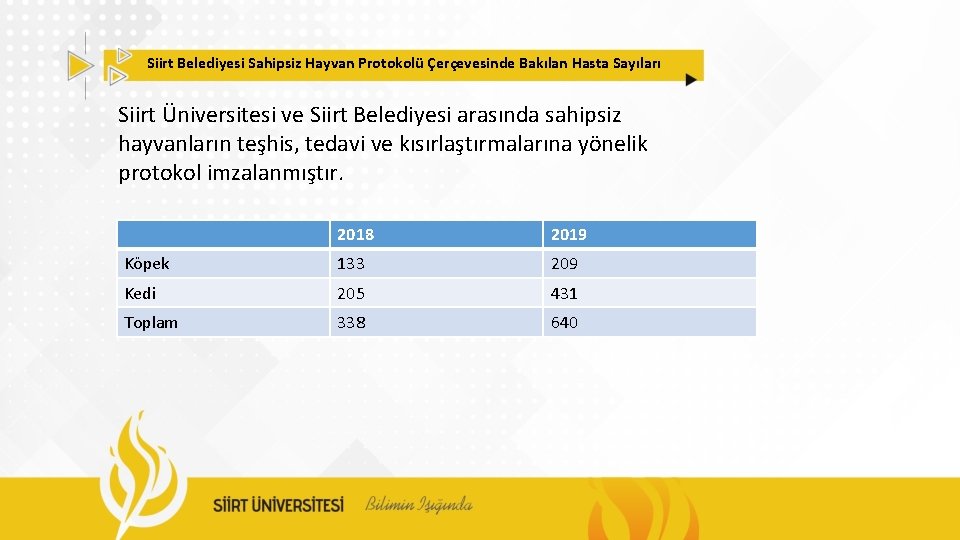 Siirt Belediyesi Sahipsiz Hayvan Protokolü Çerçevesinde Bakılan Hasta Sayıları

Siirt Üniversitesi ve Siirt Belediyesi arasında sahipsiz hayvanların teşhis, tedavi ve kısırlaştırmalarına yönelik protokol imzalanmıştır.

| | 2018 | 2019 |
|---|---|---|
| Köpek | 133 | 209 |
| Kedi | 205 | 431 |
| Toplam | 338 | 640 |

SİİRT ÜNİVERSİTESİ Bilimin Işığında